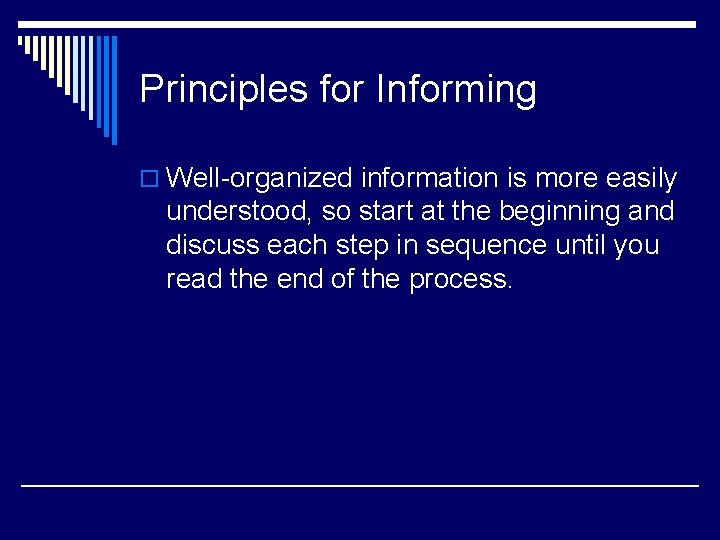 Principles for Informing

Well-organized information is more easily understood, so start at the beginning and discuss each step in sequence until you read the end of the process.